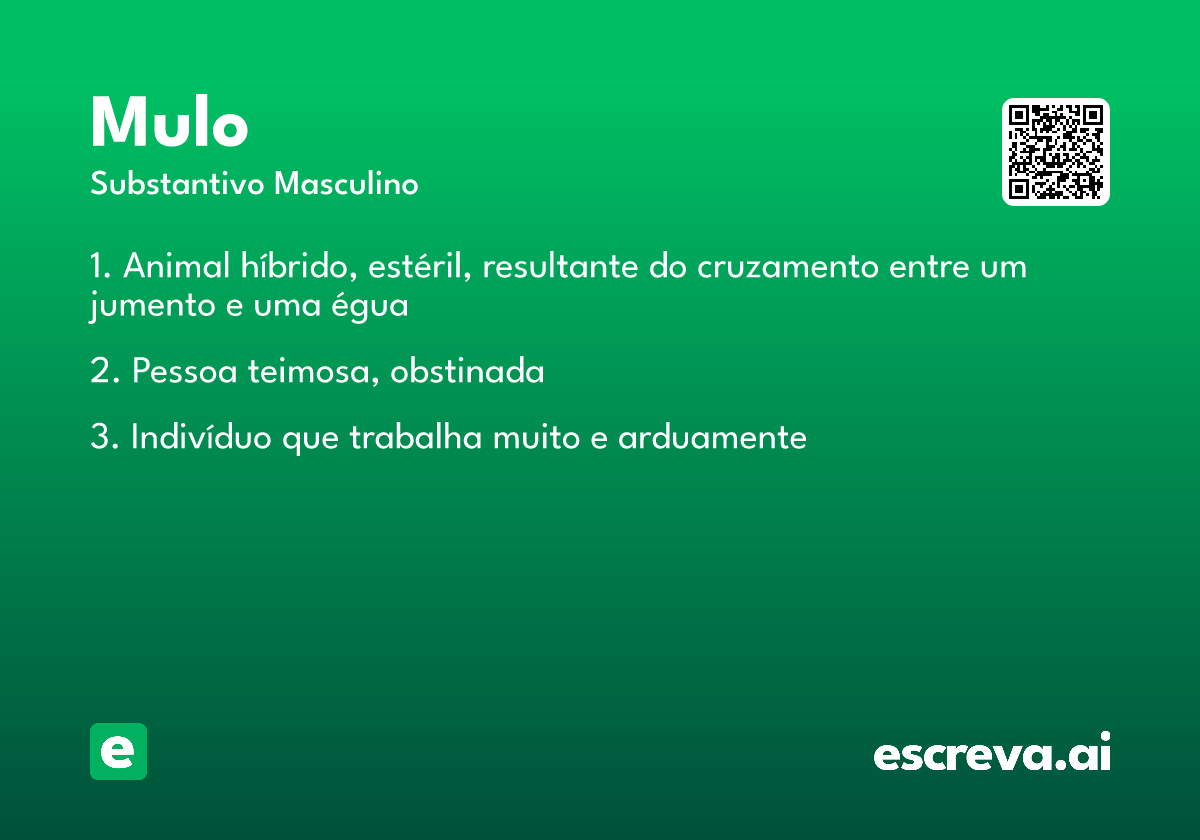 Mulo
Substantivo Masculino

1. Animal híbrido, estéril, resultante do cruzamento entre um jumento e uma égua

2. Pessoa teimosa, obstinada

3. Indivíduo que trabalha muito e arduamente

e

escreva.ai